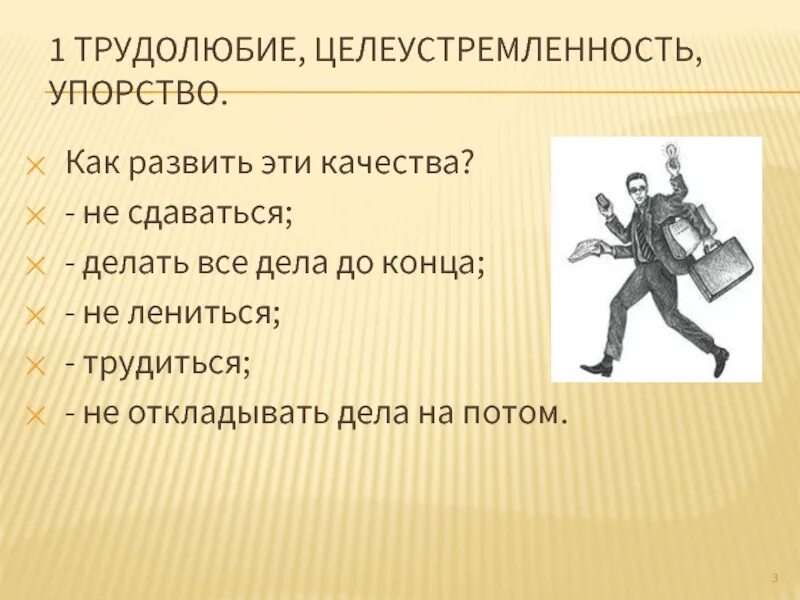 1 ТРУДОЛЮБИЕ, ЦЕЛЕУСТРЕМЛЕННОСТЬ, УПОРСТВО.

Как развить эти качества?
- не сдаваться;
- делать все дела до конца;
- не лениться;
- трудиться;
- не откладывать дела на потом.

3